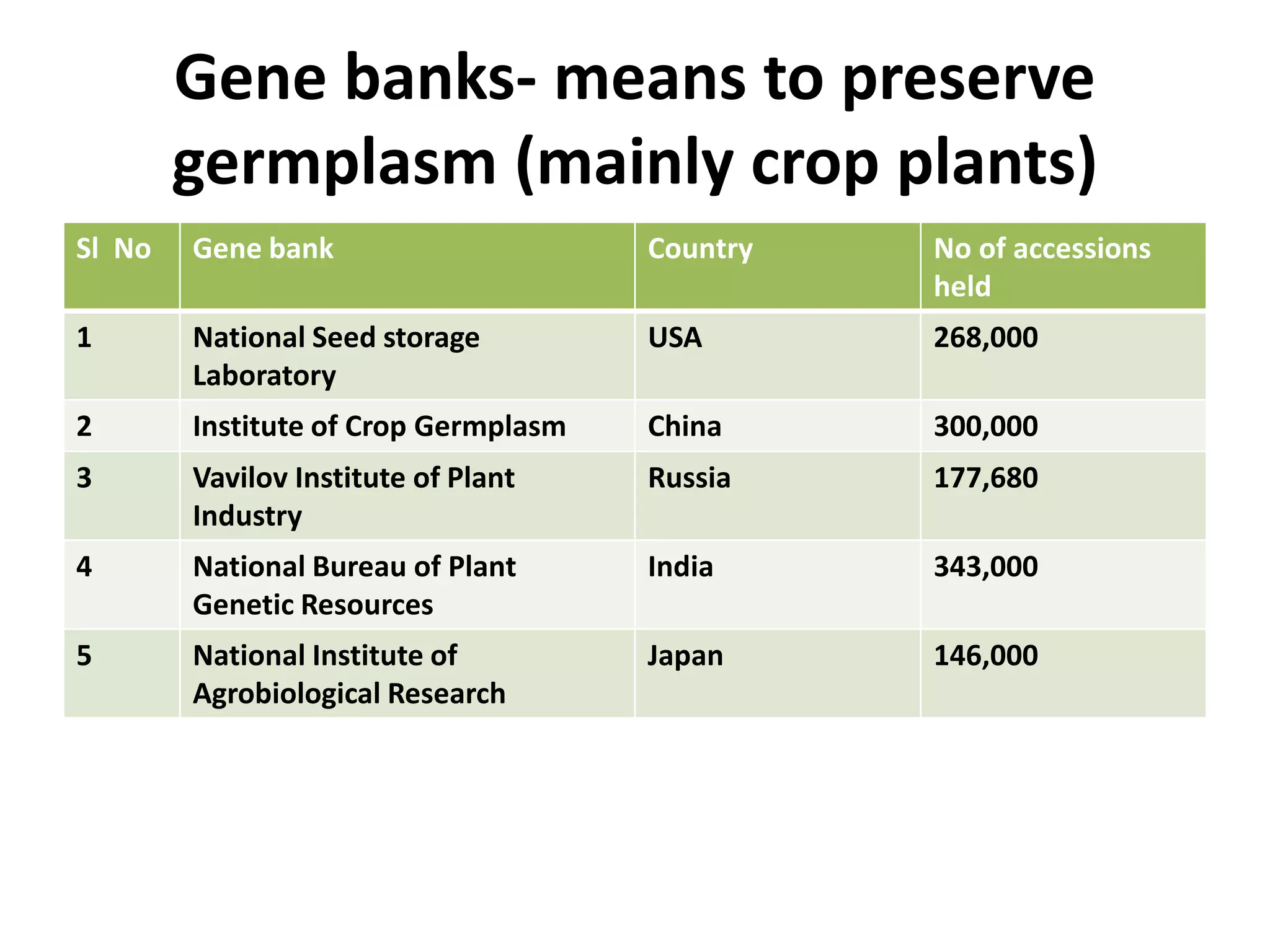 Gene banks- means to preserve germplasm (mainly crop plants)

| Sl No | Gene bank | Country | No of accessions held |
|---|---|---|---|
| 1 | National Seed storage Laboratory | USA | 268,000 |
| 2 | Institute of Crop Germplasm | China | 300,000 |
| 3 | Vavilov Institute of Plant Industry | Russia | 177,680 |
| 4 | National Bureau of Plant Genetic Resources | India | 343,000 |
| 5 | National Institute of Agrobiological Research | Japan | 146,000 |